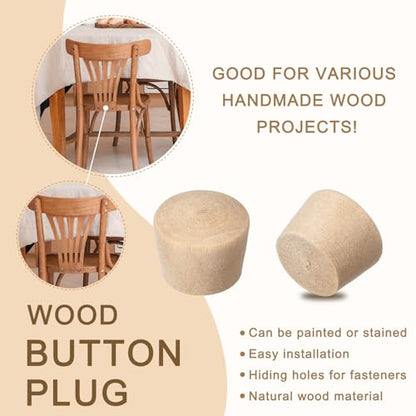 GOOD FOR VARIOUS HANDMADE WOOD PROJECTS!

WOOD
BUTTON
PLUG

• Can be painted or stained
• Easy installation
• Hiding holes for fasteners
• Natural wood material